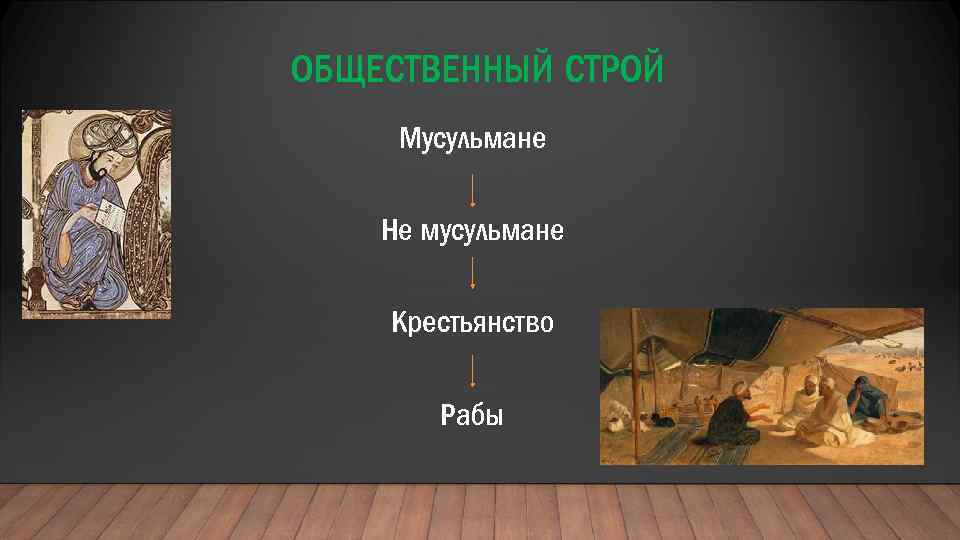 ОБЩЕСТВЕННЫЙ СТРОЙ

Мусульмане

Не мусульмане

Крестьянство

Рабы